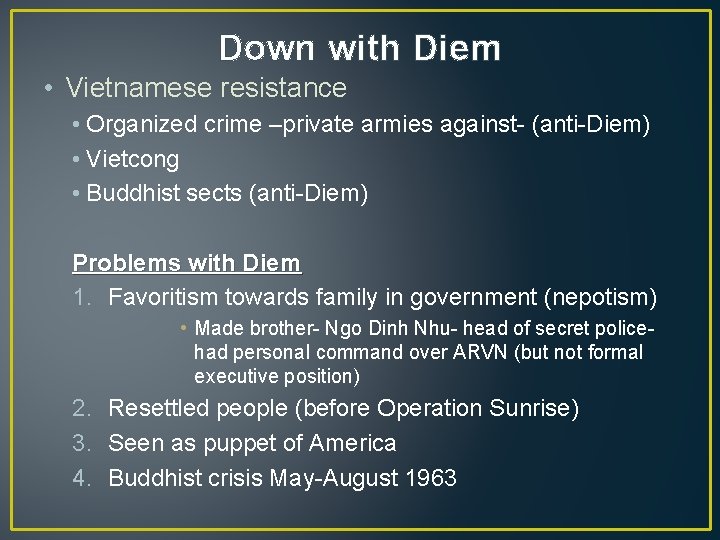 Down with Diem

• Vietnamese resistance
  • Organized crime –private armies against- (anti-Diem)
  • Vietcong
  • Buddhist sects (anti-Diem)

Problems with Diem
1. Favoritism towards family in government (nepotism)
   • Made brother- Ngo Dinh Nhu- head of secret police- had personal command over ARVN (but not formal executive position)
2. Resettled people (before Operation Sunrise)
3. Seen as puppet of America
4. Buddhist crisis May-August 1963